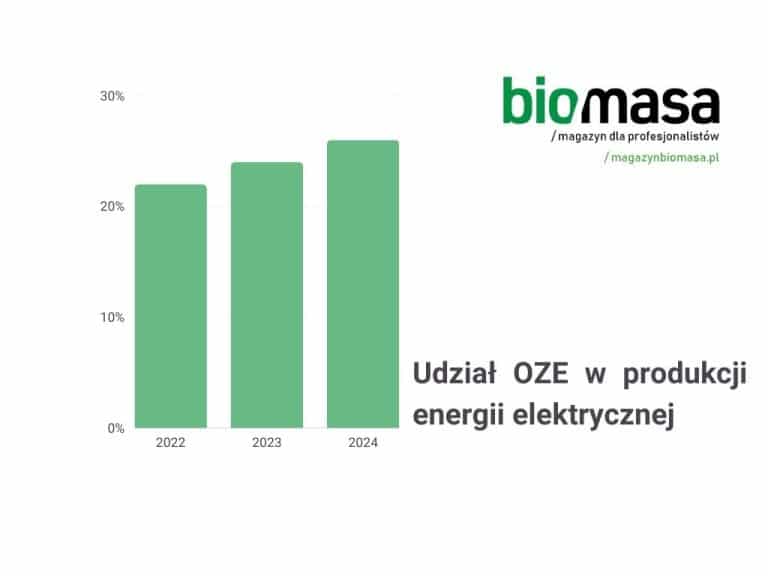 30%
20%
10%
0%
2022
2023
2024

biomasa
/ magazyn dla profesjonalistów
/ magazynbiomasa.pl

Udział OZE w produkcji energii elektrycznej